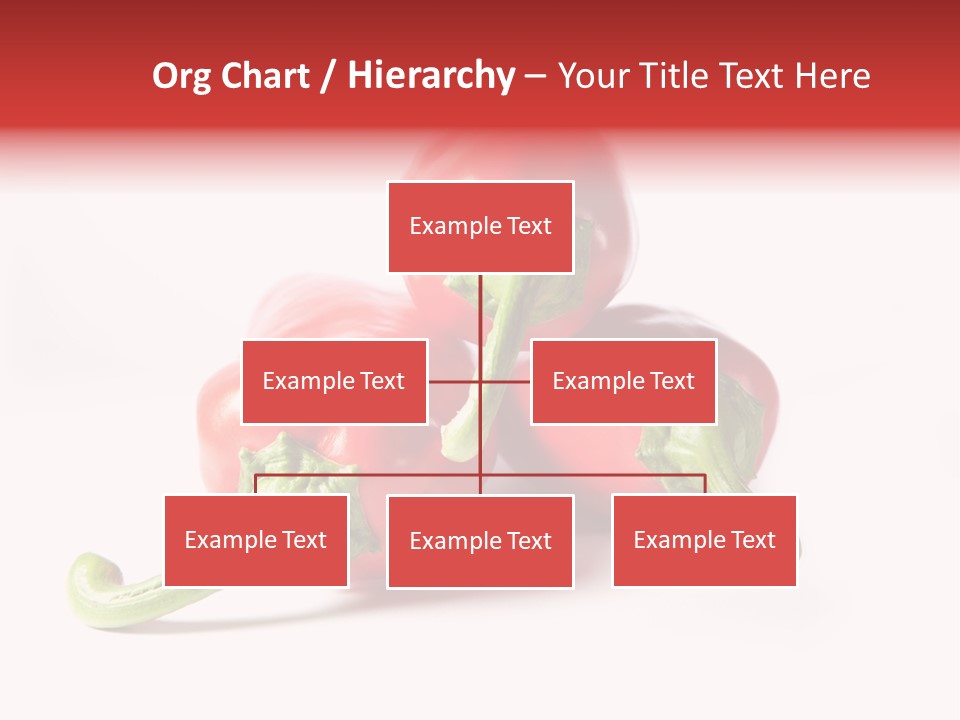 Org Chart / Hierarchy – Your Title Text Here

Example Text

Example Text

Example Text

Example Text

Example Text

Example Text